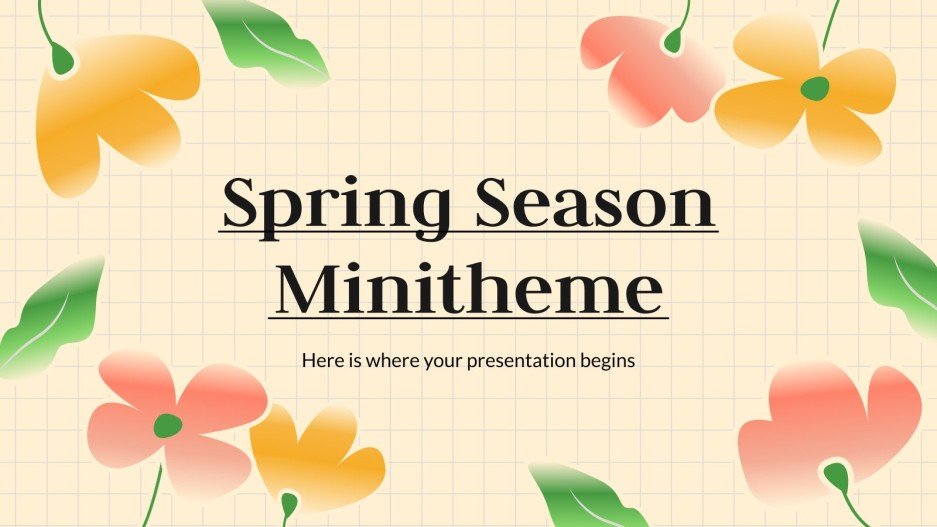 Spring Season Minitheme

Here is where your presentation begins